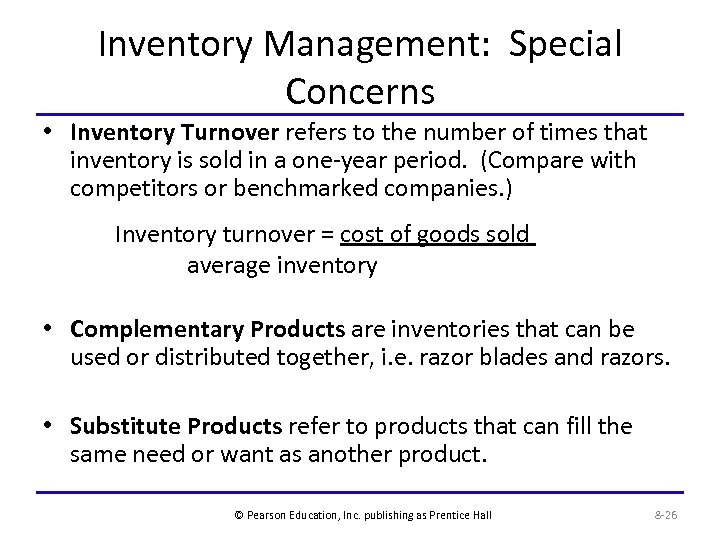 Inventory Management: Special Concerns

• **Inventory Turnover** refers to the number of times that inventory is sold in a one-year period. (Compare with competitors or benchmarked companies.)

Inventory turnover = cost of goods sold
average inventory

• **Complementary Products** are inventories that can be used or distributed together, i.e. razor blades and razors.

• **Substitute Products** refer to products that can fill the same need or want as another product.

© Pearson Education, Inc. publishing as Prentice Hall

8-26